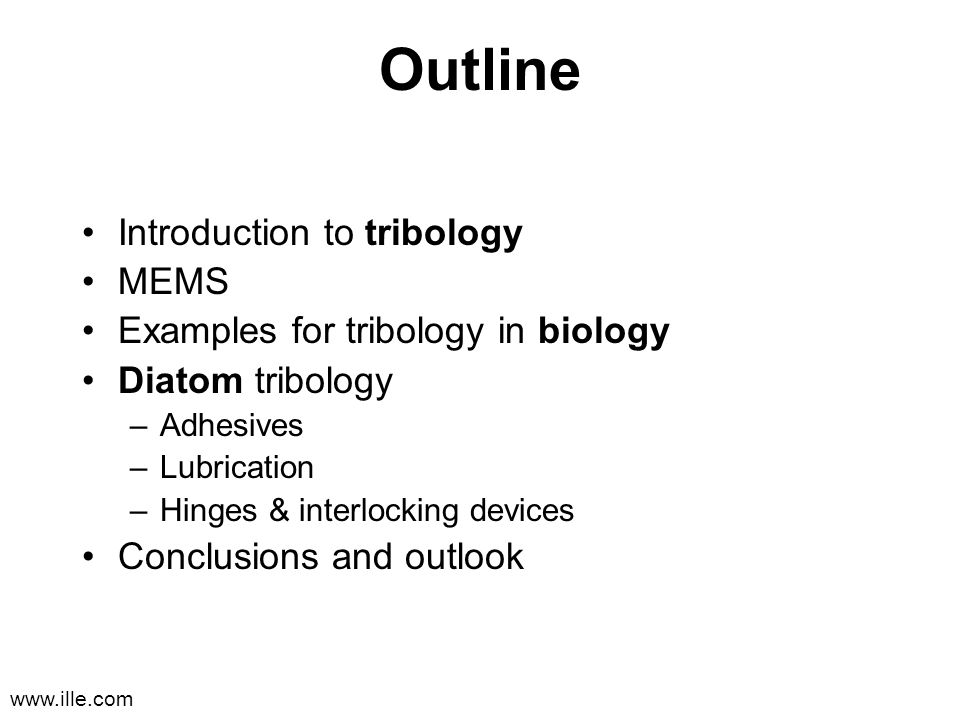 Outline

• Introduction to tribology
• MEMS
• Examples for tribology in biology
• Diatom tribology
  – Adhesives
  – Lubrication
  – Hinges & interlocking devices
• Conclusions and outlook

www.ille.com